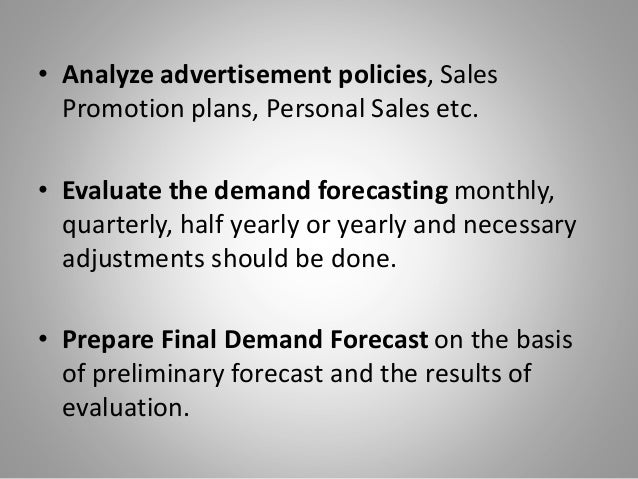 • Analyze advertisement policies, Sales Promotion plans, Personal Sales etc.

• Evaluate the demand forecasting monthly, quarterly, half yearly or yearly and necessary adjustments should be done.

• Prepare Final Demand Forecast on the basis of preliminary forecast and the results of evaluation.